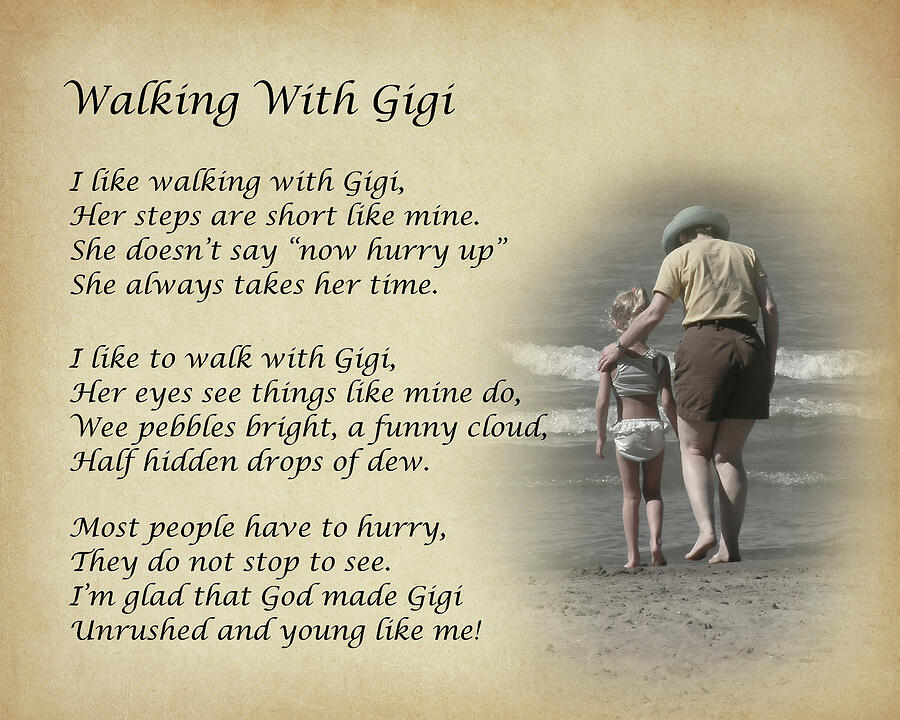 Walking With Gigi

I like walking with Gigi,
Her steps are short like mine.
She doesn't say "now hurry up"
She always takes her time.

I like to walk with Gigi,
Her eyes see things like mine do,
Wee pebbles bright, a funny cloud,
Half hidden drops of dew.

Most people have to hurry,
They do not stop to see.
I'm glad that God made Gigi
Unrushed and young like me!